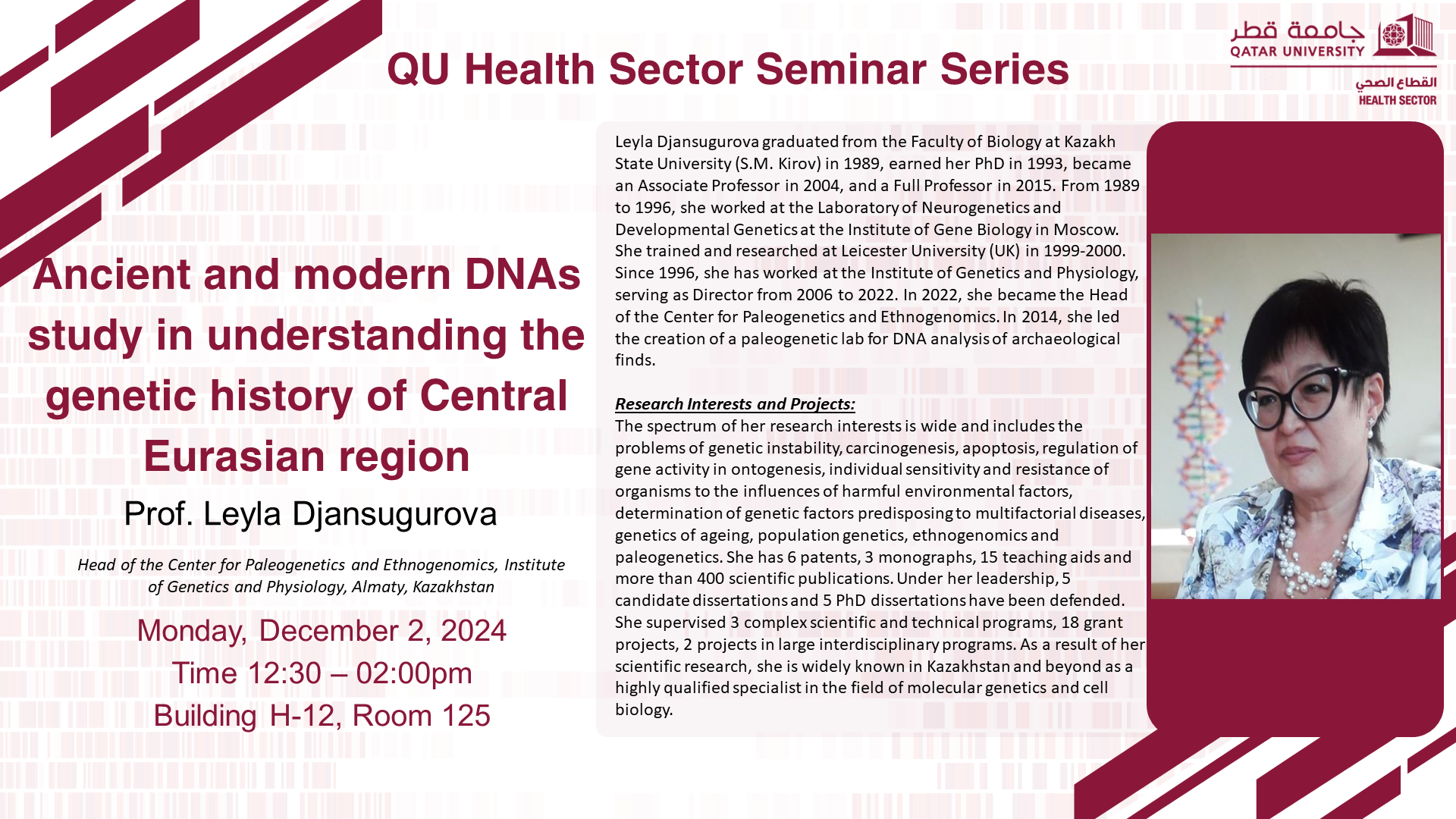 QU Health Sector Seminar Series

جامعة قطر
QATAR UNIVERSITY
القطاع الصحي
HEALTH SECTOR

Ancient and modern DNAs study in understanding the genetic history of Central Eurasian region

Prof. Leyla Djansugurova

Head of the Center for Paleogenetics and Ethnogenomics, Institute of Genetics and Physiology, Almaty, Kazakhstan

Monday, December 2, 2024
Time 12:30 – 02:00pm
Building H-12, Room 125

Leyla Djansugurova graduated from the Faculty of Biology at Kazakh State University (S.M. Kirov) in 1989, earned her PhD in 1993, became an Associate Professor in 2004, and a Full Professor in 2015. From 1989 to 1996, she worked at the Laboratory of Neurogenetics and Developmental Genetics at the Institute of Gene Biology in Moscow. She trained and researched at Leicester University (UK) in 1999-2000. Since 1996, she has worked at the Institute of Genetics and Physiology, serving as Director from 2006 to 2022. In 2022, she became the Head of the Center for Paleogenetics and Ethnogenomics. In 2014, she led the creation of a paleogenetic lab for DNA analysis of archaeological finds.

Research Interests and Projects:
The spectrum of her research interests is wide and includes the problems of genetic instability, carcinogenesis, apoptosis, regulation of gene activity in ontogenesis, individual sensitivity and resistance of organisms to the influences of harmful environmental factors, determination of genetic factors predisposing to multifactorial diseases, genetics of ageing, population genetics, ethnogenomics and paleogenetics. She has 6 patents, 3 monographs, 15 teaching aids and more than 400 scientific publications. Under her leadership, 5 candidate dissertations and 5 PhD dissertations have been defended. She supervised 3 complex scientific and technical programs, 18 grant projects, 2 projects in large interdisciplinary programs. As a result of her scientific research, she is widely known in Kazakhstan and beyond as a highly qualified specialist in the field of molecular genetics and cell biology.